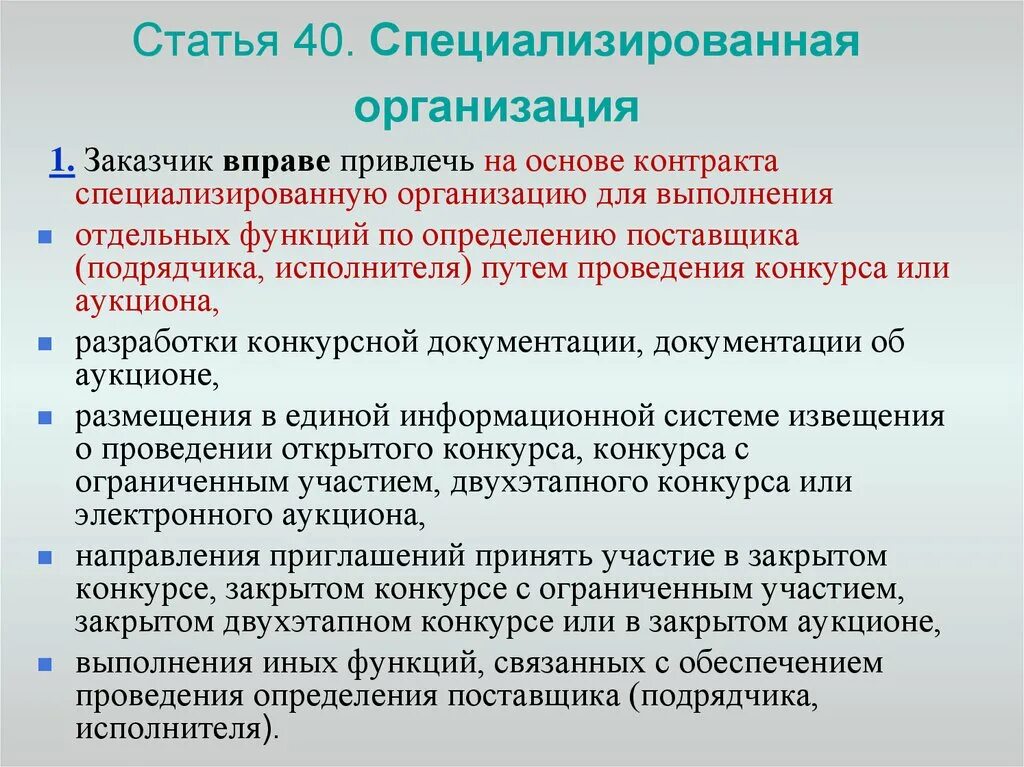 Статья 40. Специализированная организация

1. Заказчик вправе привлечь на основе контракта специализированную организацию для выполнения

- отдельных функций по определению поставщика (подрядчика, исполнителя) путем проведения конкурса или аукциона,
- разработки конкурсной документации, документации об аукционе,
- размещения в единой информационной системе извещения о проведении открытого конкурса, конкурса с ограниченным участием, двухэтапного конкурса или электронного аукциона,
- направления приглашений принять участие в закрытом конкурсе, закрытом конкурсе с ограниченным участием, закрытом двухэтапном конкурсе или в закрытом аукционе,
- выполнения иных функций, связанных с обеспечением проведения определения поставщика (подрядчика, исполнителя).